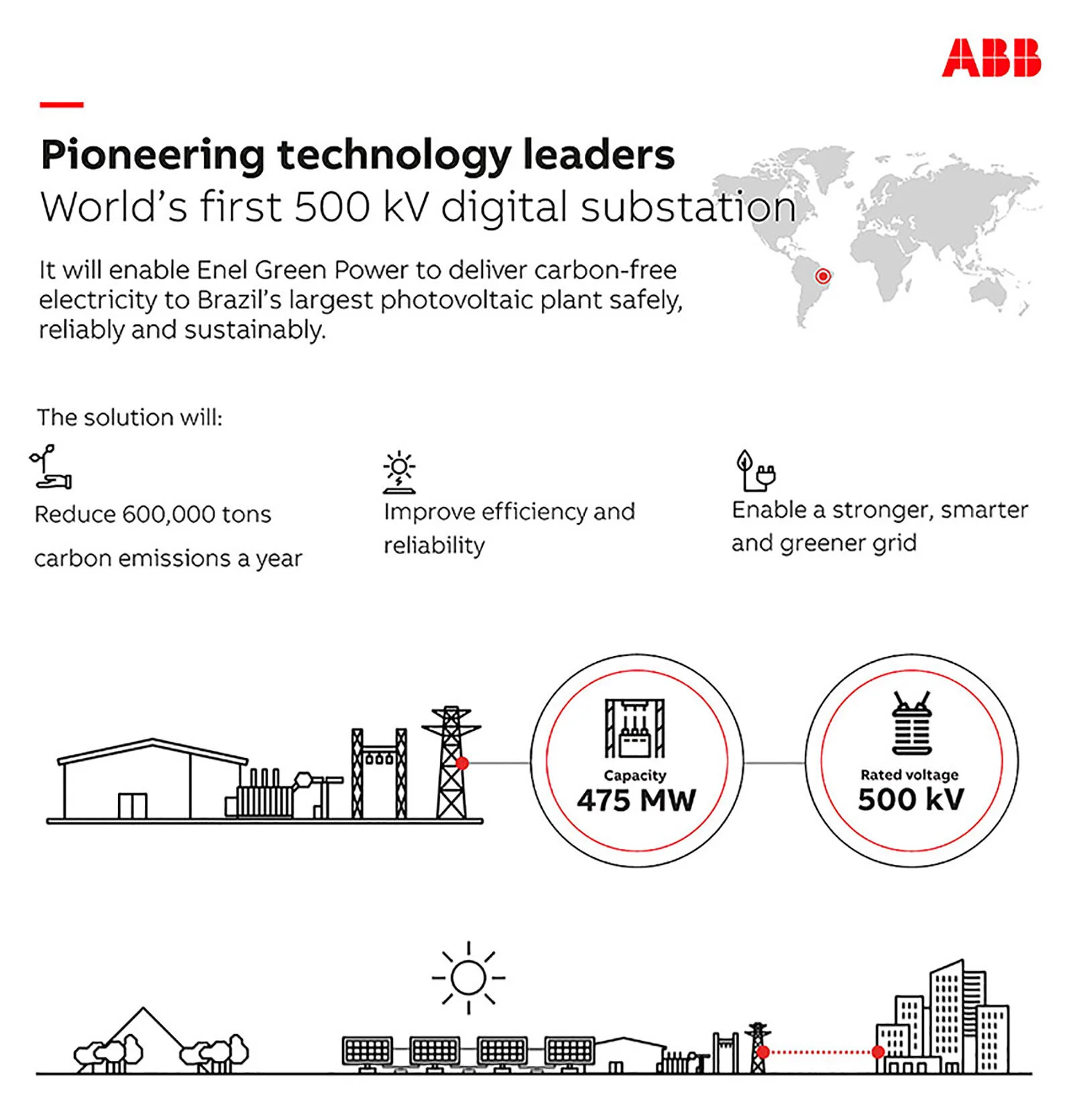 ABB

Pioneering technology leaders
World's first 500 kV digital substation

It will enable Enel Green Power to deliver carbon-free electricity to Brazil's largest photovoltaic plant safely, reliably and sustainably.

The solution will:

Reduce 600,000 tons carbon emissions a year

Improve efficiency and reliability

Enable a stronger, smarter and greener grid

Capacity
475 MW

Rated voltage
500 kV